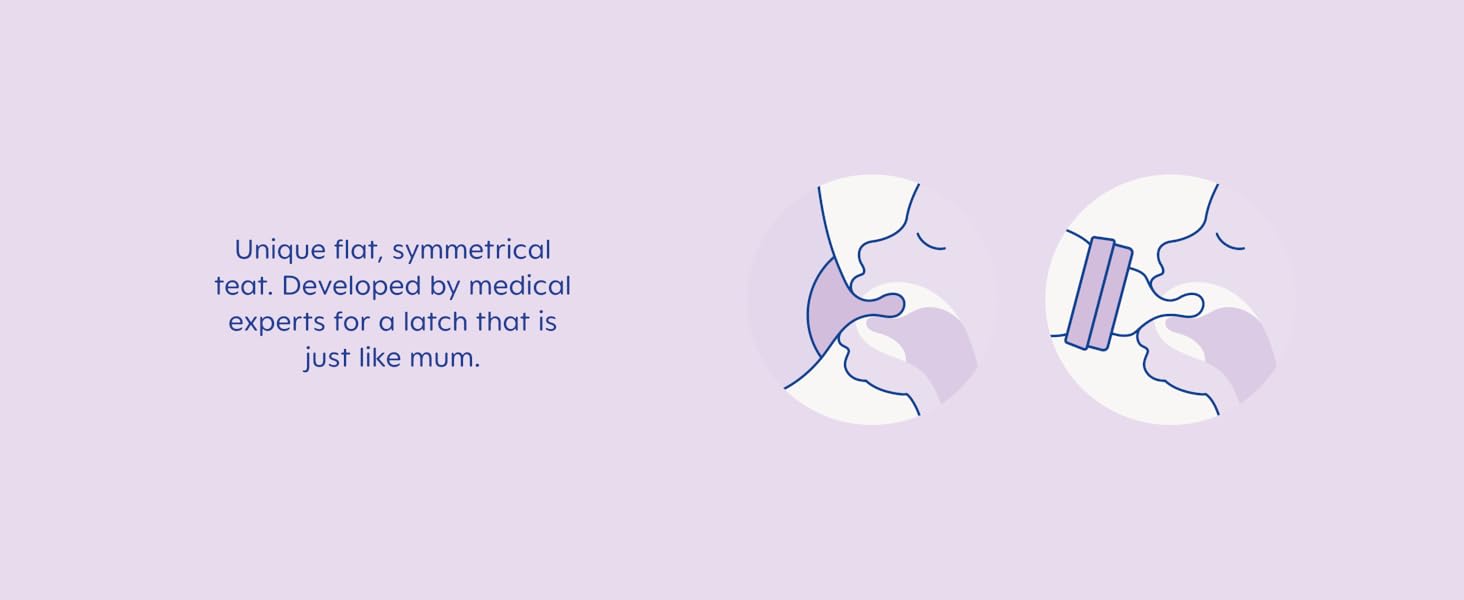 Unique flat, symmetrical teat. Developed by medical experts for a latch that is just like mum.